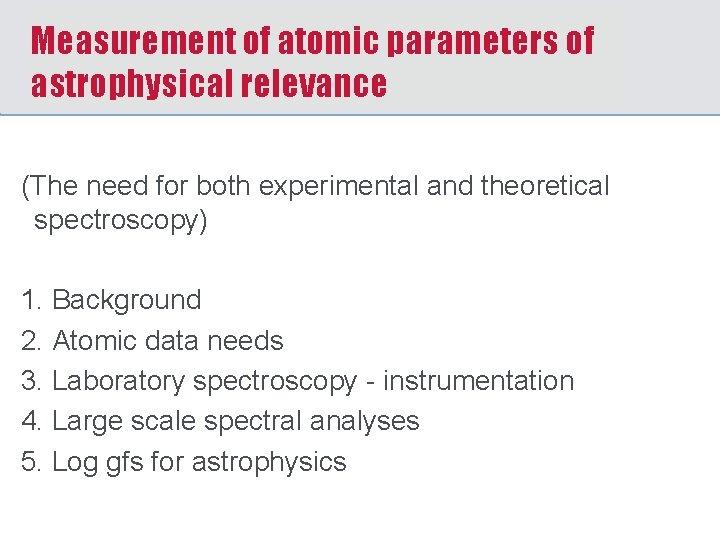 Measurement of atomic parameters of astrophysical relevance

(The need for both experimental and theoretical spectroscopy)

1. Background
2. Atomic data needs
3. Laboratory spectroscopy - instrumentation
4. Large scale spectral analyses
5. Log gfs for astrophysics